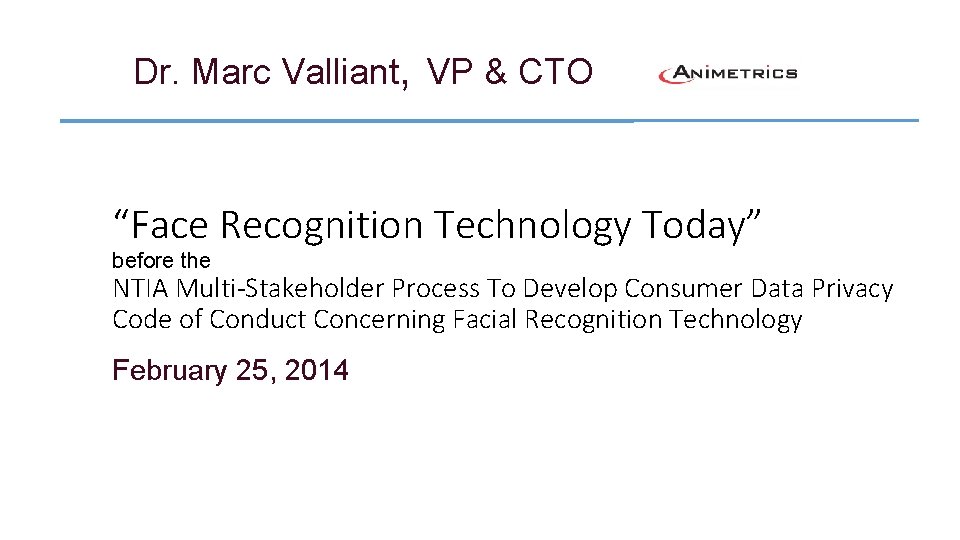 Dr. Marc Valliant, VP & CTO

ANIMETRICS

“Face Recognition Technology Today”
before the
NTIA Multi-Stakeholder Process To Develop Consumer Data Privacy Code of Conduct Concerning Facial Recognition Technology

February 25, 2014